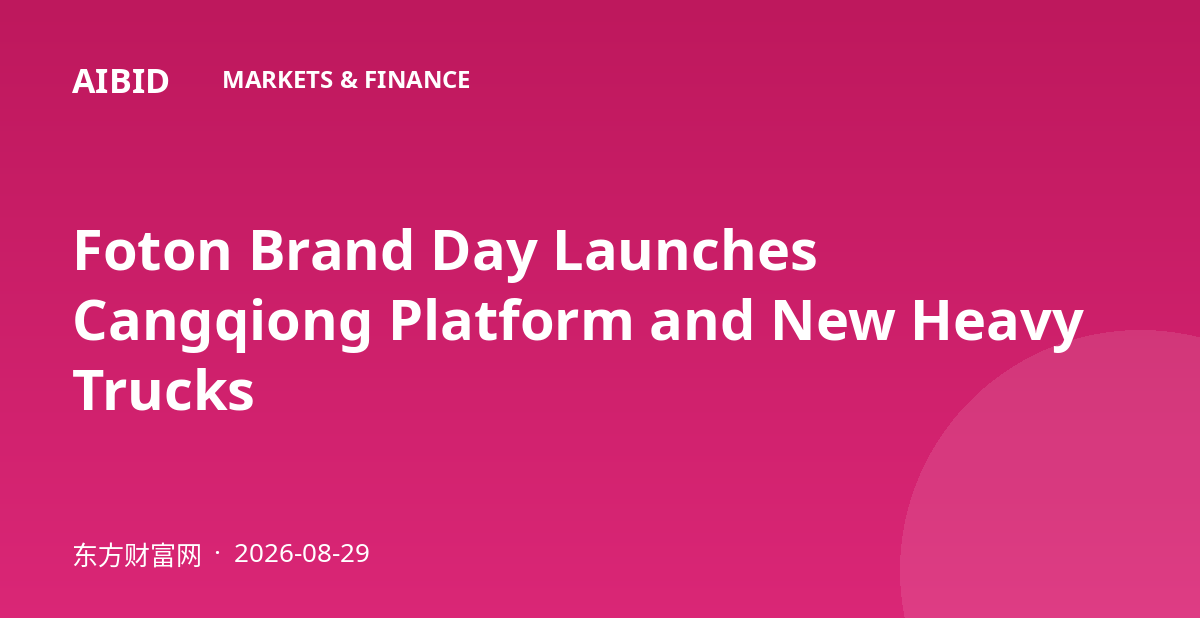 AIBID MARKETS & FINANCE

Foton Brand Day Launches Cangqiong Platform and New Heavy Trucks

东方财富网 · 2026-08-29